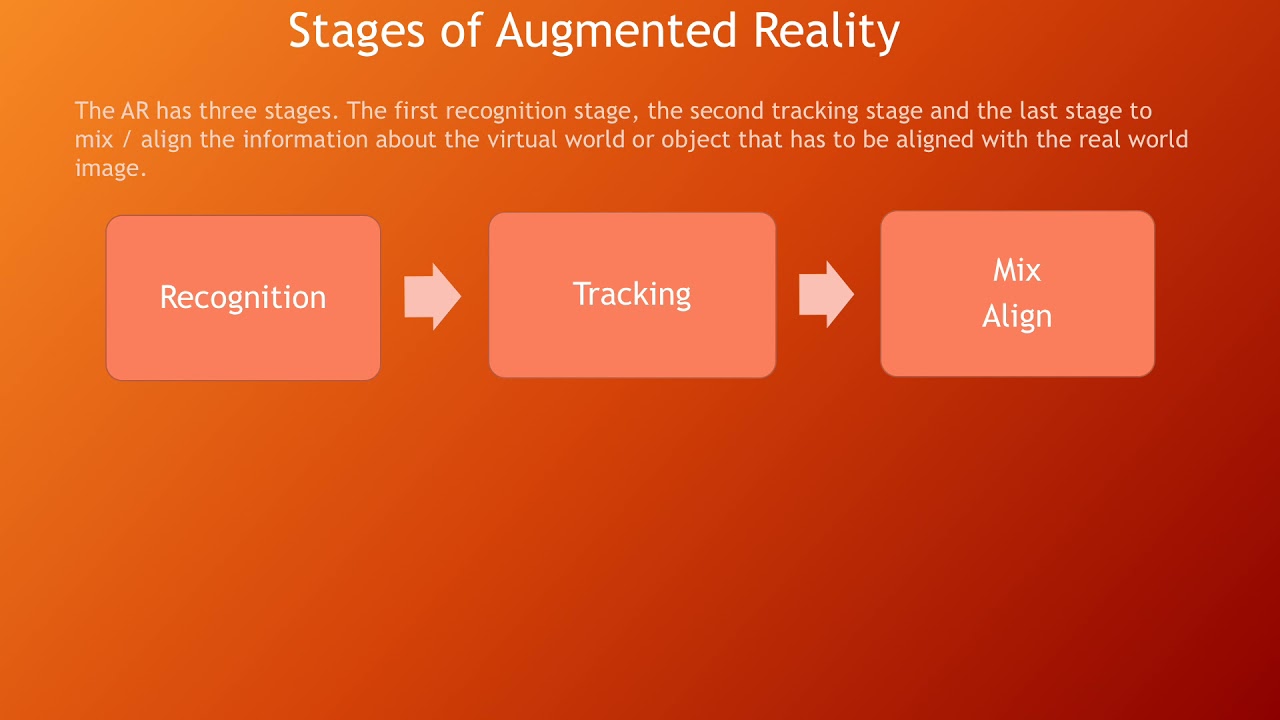 Stages of Augmented Reality

The AR has three stages. The first recognition stage, the second tracking stage and the last stage to mix / align the information about the virtual world or object that has to be aligned with the real world image.

Recognition

Tracking

Mix
Align